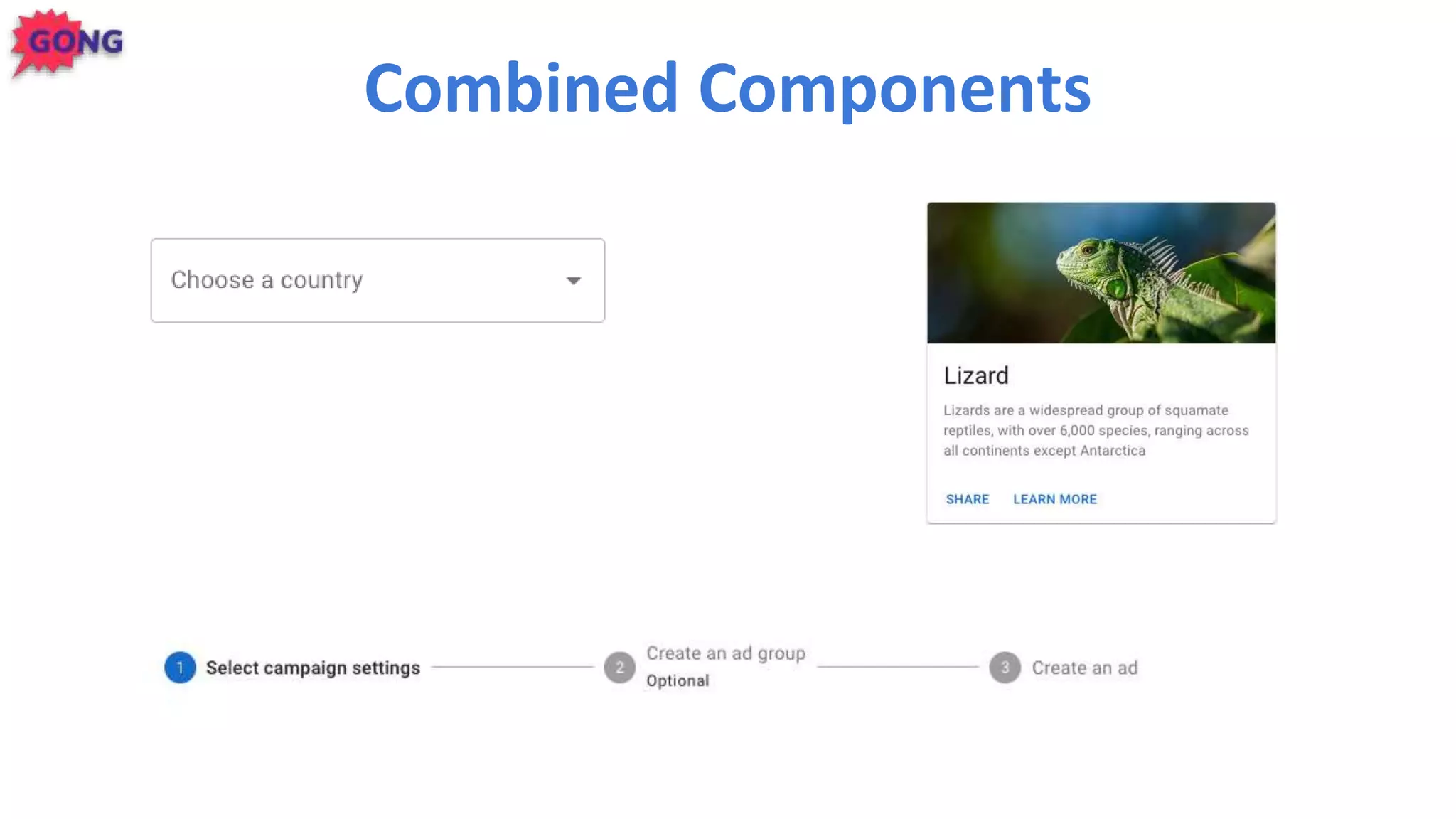 GONG

Combined Components

Choose a country

Lizard

Lizards are a widespread group of squamate reptiles, with over 6,000 species, ranging across all continents except Antarctica

SHARE LEARN MORE

1 Select campaign settings

2 Create an ad group
Optional

3 Create an ad